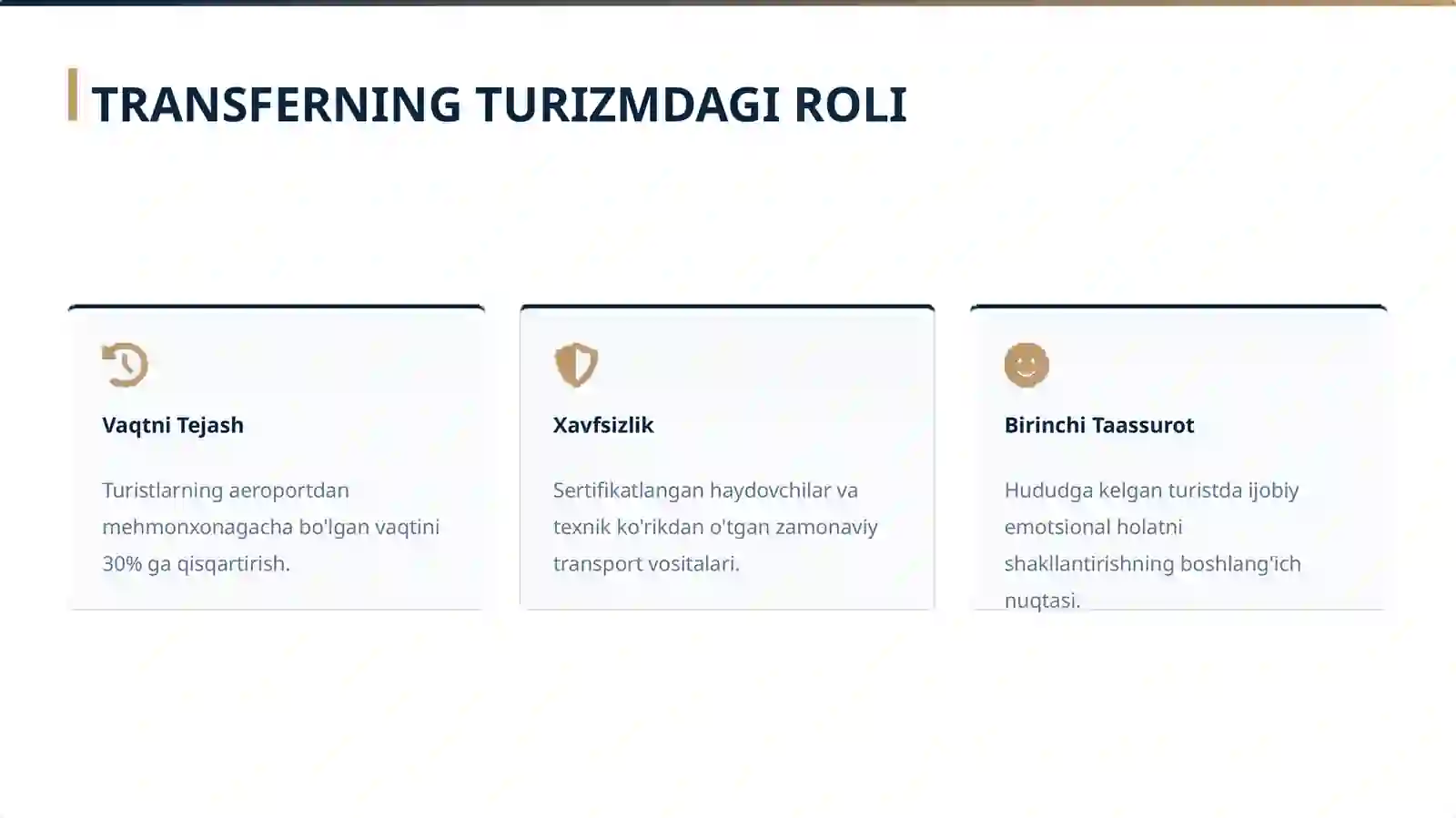 TRANSFERNING TURIZMDAGI ROLI

Vaqtni Tejash

Turistlarning aeroportdan mehmonxonagacha bo'lgan vaqtini 30% ga qisqartirish.

Xavfsizlik

Sertifikatlangan haydovchilar va texnik ko'rikdan o'tgan zamonaviy transport vositalari.

Birinchi Taassurot

Hududga kelgan turistda ijobiy emotsional holatni shakllantirishning boshlang'ich nuqtasi.